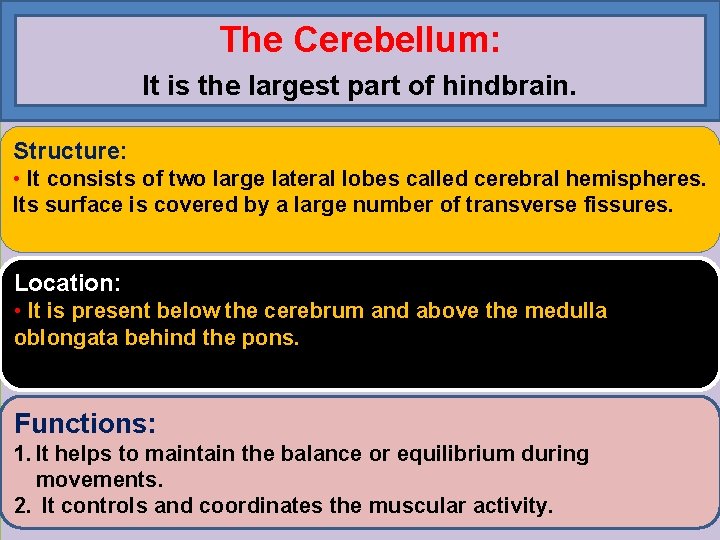 The Cerebellum:
It is the largest part of hindbrain.

Structure:
• It consists of two large lateral lobes called cerebral hemispheres. Its surface is covered by a large number of transverse fissures.

Location:
• It is present below the cerebrum and above the medulla oblongata behind the pons.

Functions:
1. It helps to maintain the balance or equilibrium during movements.
2. It controls and coordinates the muscular activity.